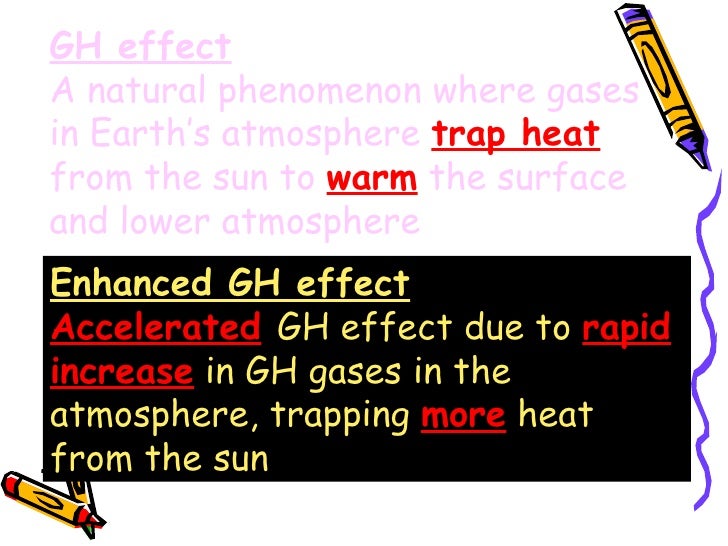 GH effect
A natural phenomenon where gases in Earth's atmosphere trap heat from the sun to warm the surface and lower atmosphere

Enhanced GH effect
Accelerated GH effect due to rapid increase in GH gases in the atmosphere, trapping more heat from the sun